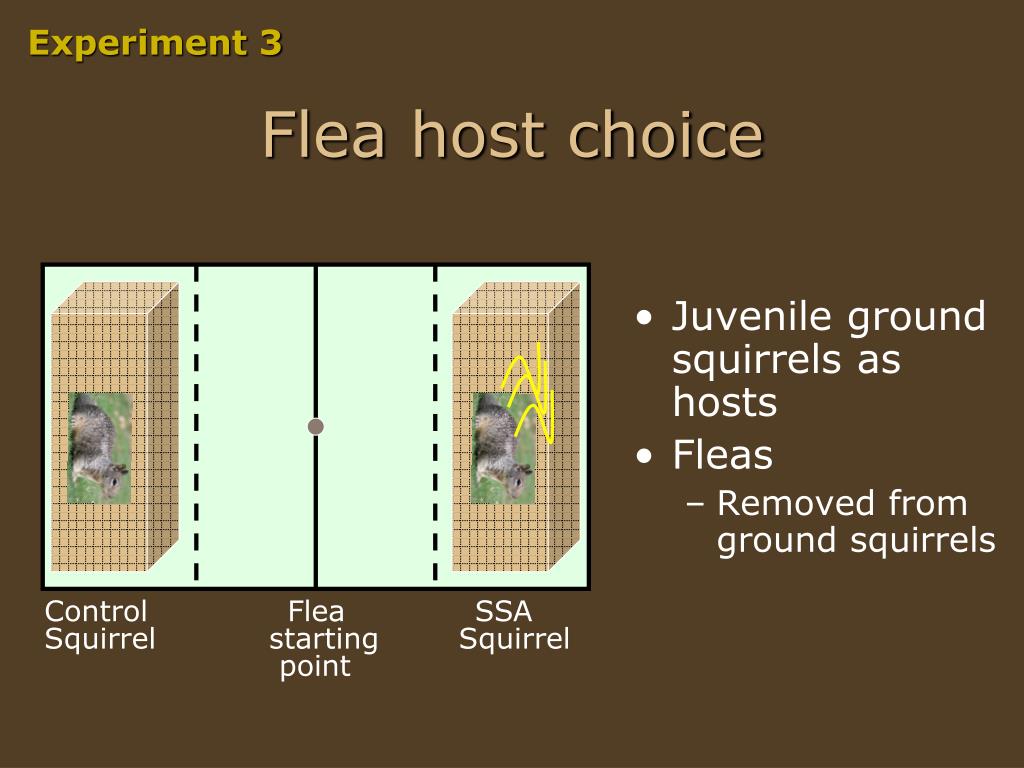 Experiment 3

Flea host choice

Control Squirrel

Flea starting point

SSA Squirrel

• Juvenile ground squirrels as hosts
• Fleas
– Removed from ground squirrels